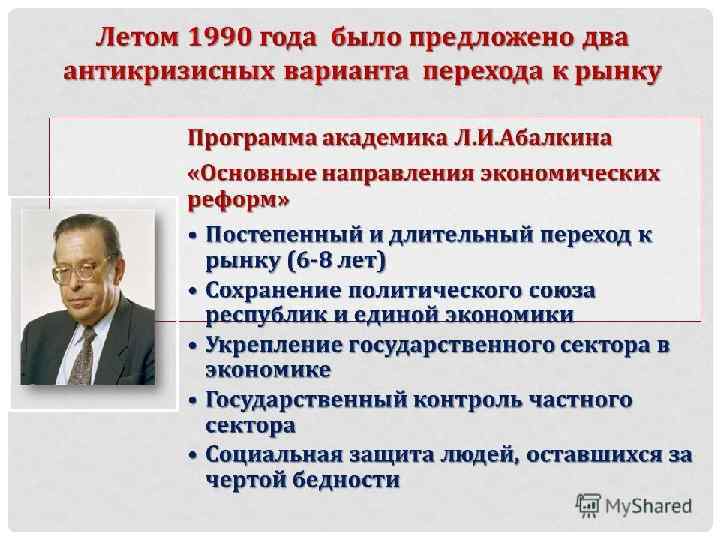 Летом 1990 года было предложено два антикризисных варианта перехода к рынку

Программа академика Л.И.Абалкина

«Основные направления экономических реформ»

• Постепенный и длительный переход к рынку (6-8 лет)
• Сохранение политического союза республик и единой экономики
• Укрепление государственного сектора в экономике
• Государственный контроль частного сектора
• Социальная защита людей, оставшихся за чертой бедности

MyShared